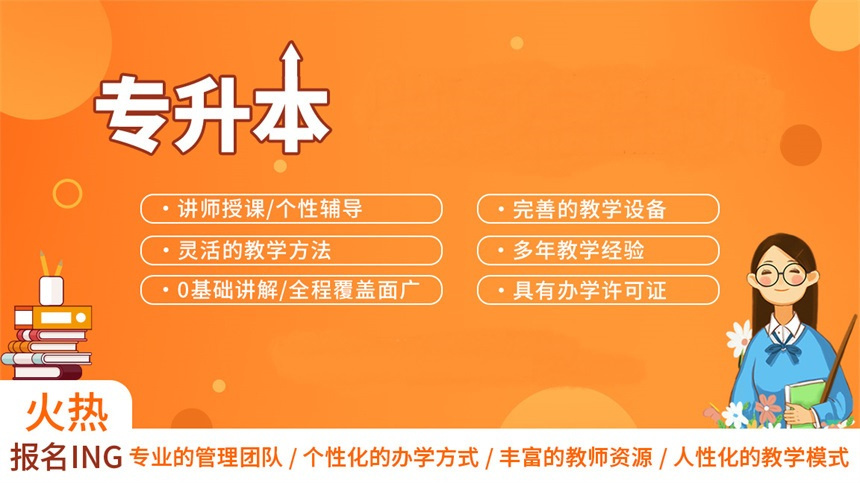 专升本

· 讲师授课/个性辅导

· 灵活的教学方法

· 0基础讲解/全程覆盖面广

· 完善的教学设备

· 多年教学经验

· 具有办学许可证

火热

报名ING 专业的管理团队 / 个性化的办学方式 / 丰富的教师资源 / 人性化的教学模式